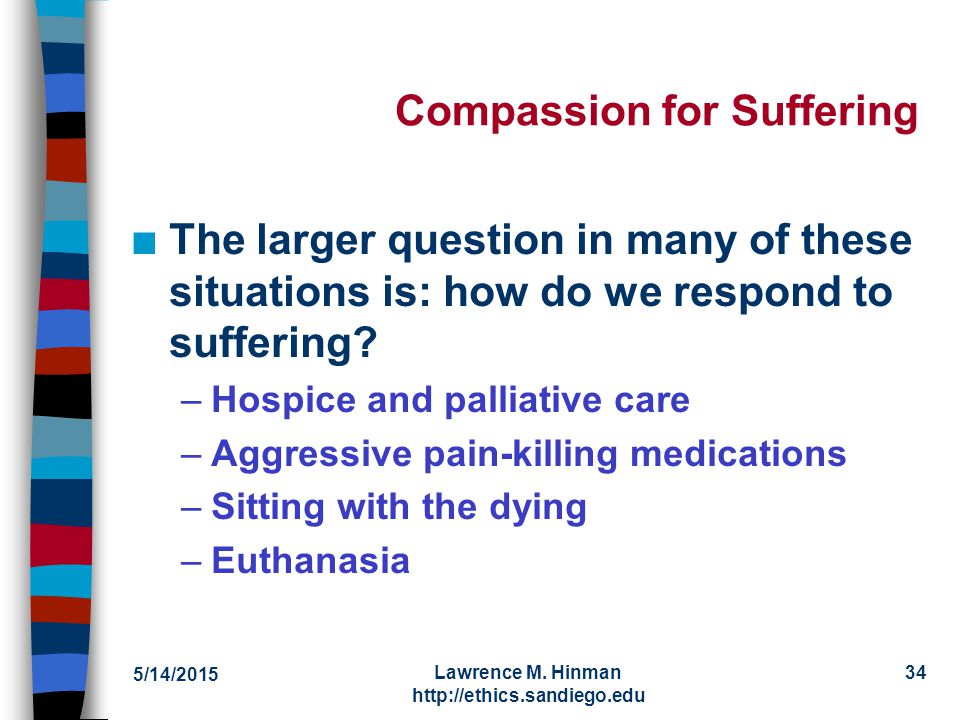 Compassion for Suffering

■ The larger question in many of these situations is: how do we respond to suffering?

– Hospice and palliative care
– Aggressive pain-killing medications
– Sitting with the dying
– Euthanasia

5/14/2015

Lawrence M. Hinman
http://ethics.sandiego.edu

34